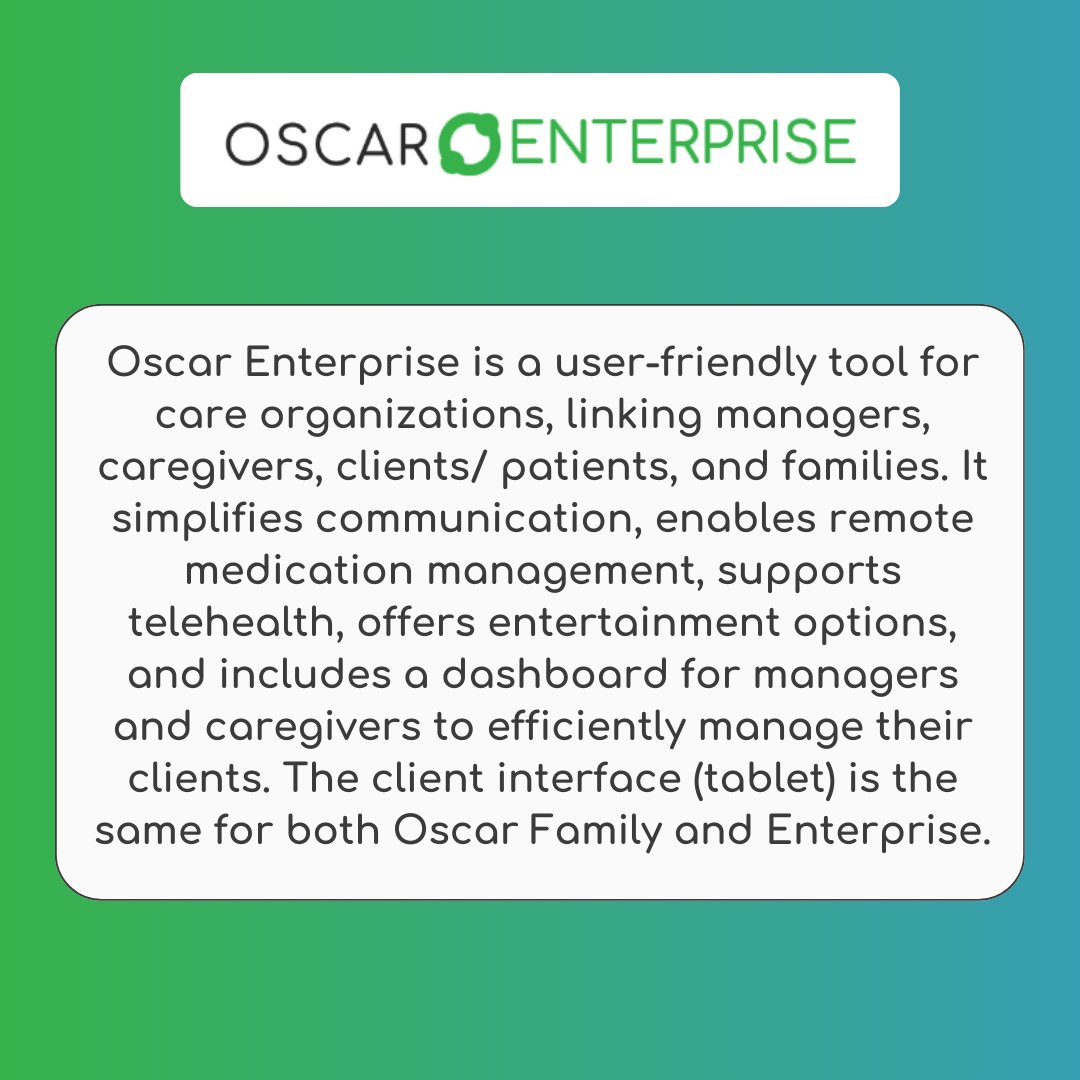 OSCAR ENTERPRISE

Oscar Enterprise is a user-friendly tool for care organizations, linking managers, caregivers, clients/ patients, and families. It simplifies communication, enables remote medication management, supports telehealth, offers entertainment options, and includes a dashboard for managers and caregivers to efficiently manage their clients. The client interface (tablet) is the same for both Oscar Family and Enterprise.